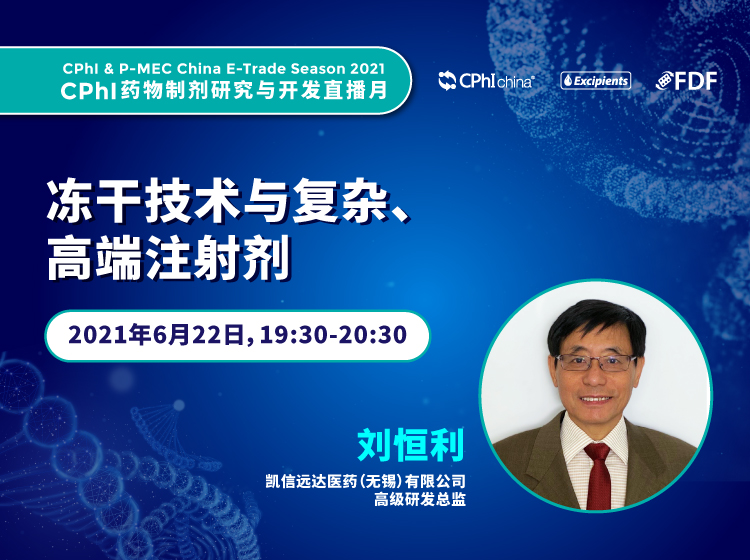 CPhI & P-MEC China E-Trade Season 2021
CPhI药物制剂研究与开发直播月

CPhI china
Excipients
FDF

冻干技术与复杂、高端注射剂

2021年6月22日, 19:30-20:30

刘恒利
凯信远达医药(无锡)有限公司
高级研发总监